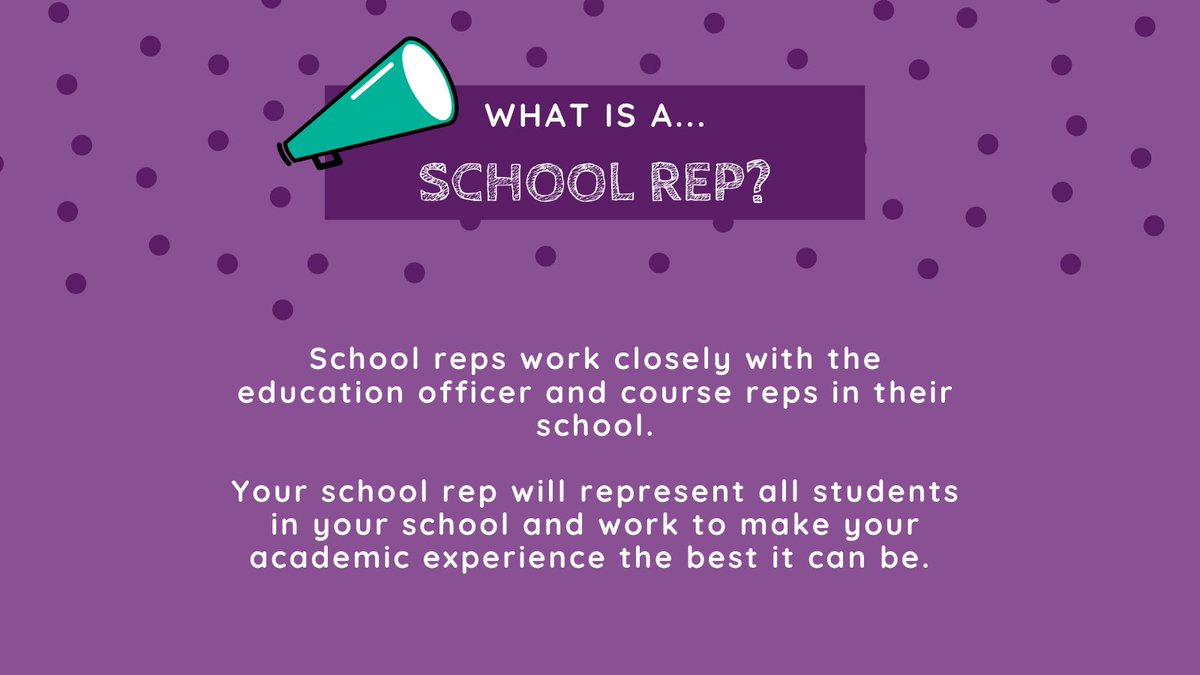 WHAT IS A...

SCHOOL REP?

School reps work closely with the education officer and course reps in their school.

Your school rep will represent all students in your school and work to make your academic experience the best it can be.